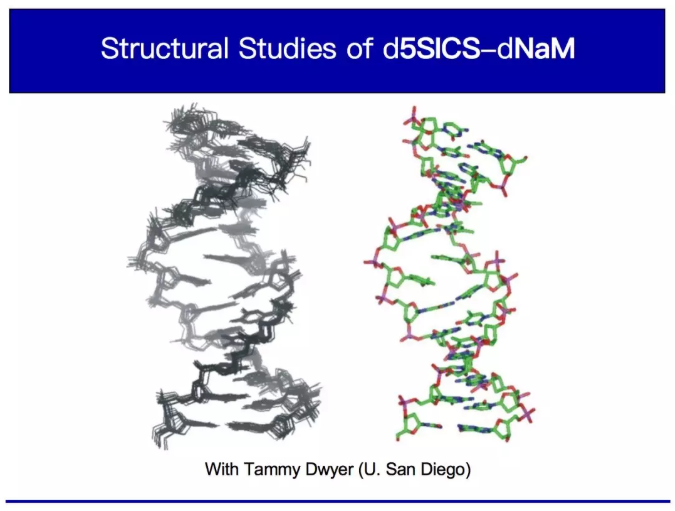 Structural Studies of d5SICS–dNaM

With Tammy Dwyer (U. San Diego)